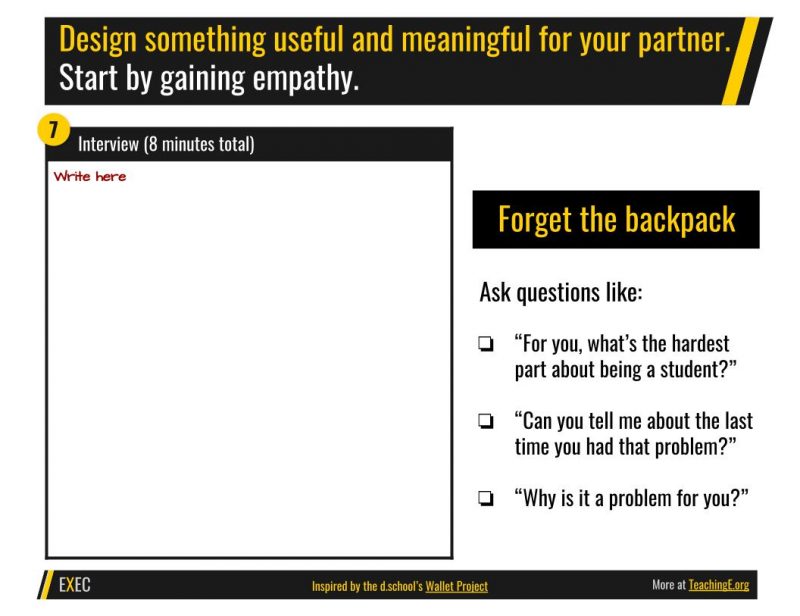 Design something useful and meaningful for your partner.
Start by gaining empathy.

7

Interview (8 minutes total)

Write here

Forget the backpack

Ask questions like:

❏ "For you, what's the hardest part about being a student?"

❏ "Can you tell me about the last time you had that problem?"

❏ "Why is it a problem for you?"

EXEC

Inspired by the d.school's Wallet Project

More at TeachingE.org